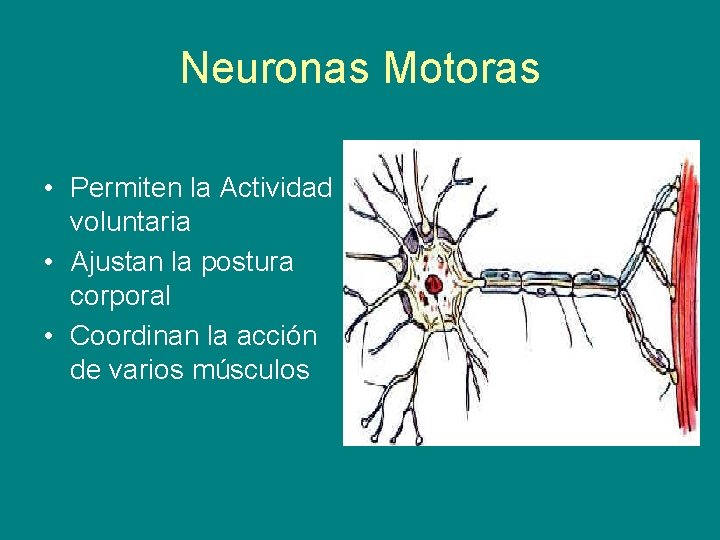 Neuronas Motoras

• Permiten la Actividad voluntaria
• Ajustan la postura corporal
• Coordinan la acción de varios músculos